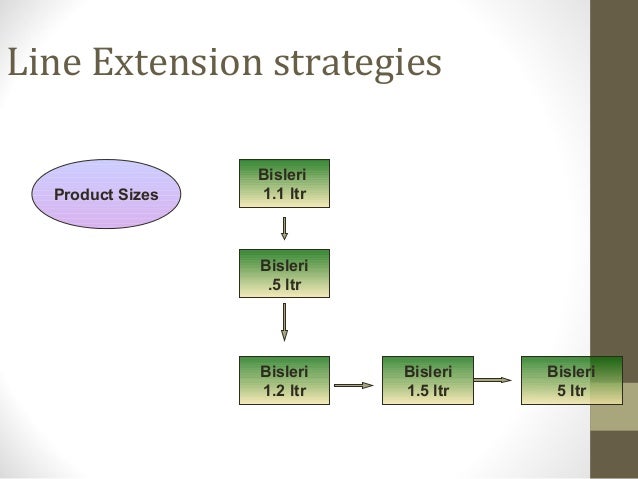 Line Extension strategies

Product Sizes

Bisleri 1.1 ltr

Bisleri .5 ltr

Bisleri 1.2 ltr

Bisleri 1.5 ltr

Bisleri 5 ltr